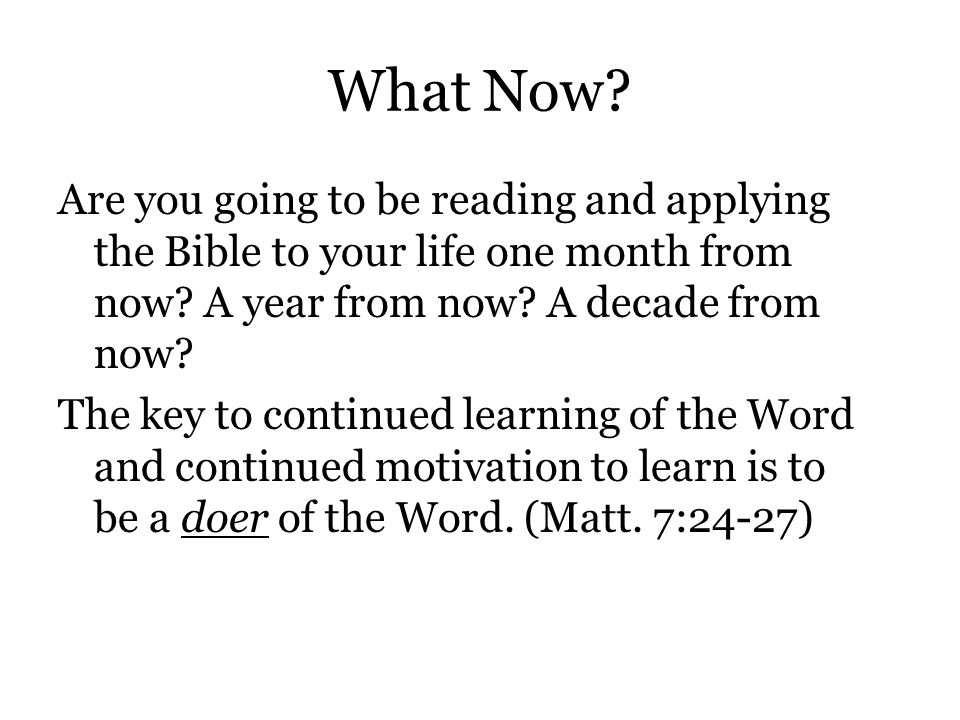 What Now?

Are you going to be reading and applying the Bible to your life one month from now? A year from now? A decade from now?

The key to continued learning of the Word and continued motivation to learn is to be a doer of the Word. (Matt. 7:24-27)